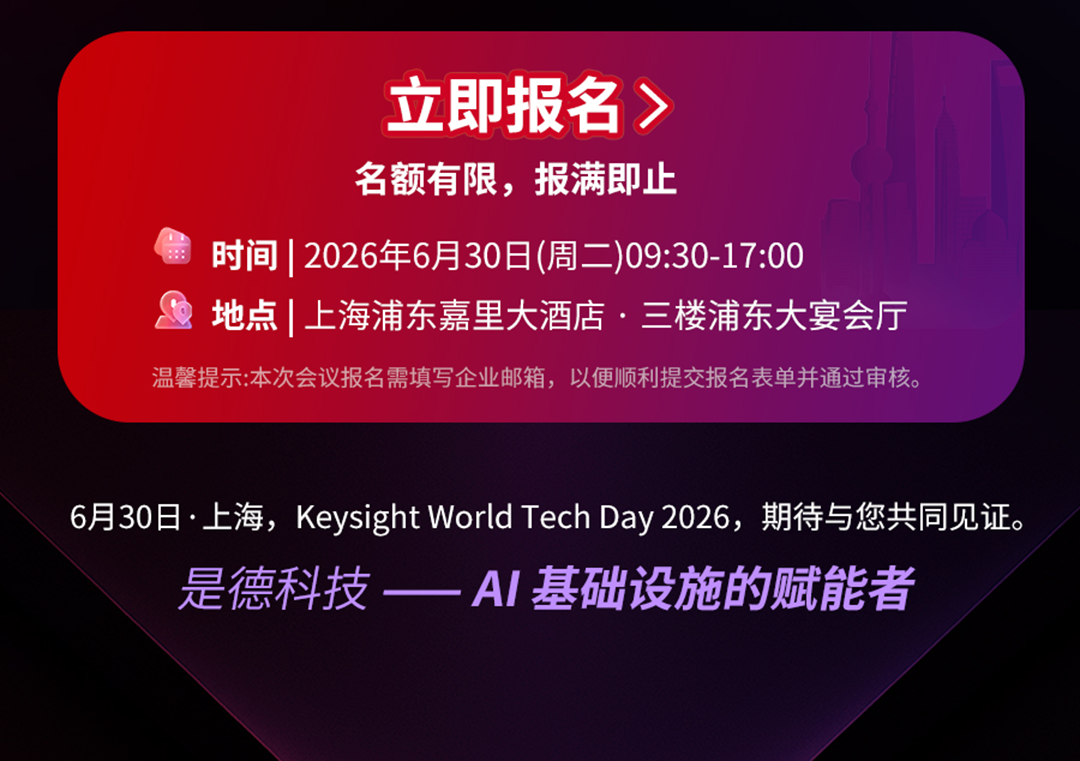 立即报名 >

名额有限，报满即止

时间 | 2026年6月30日(周二)09:30-17:00

地点 | 上海浦东嘉里大酒店 · 三楼浦东大宴会厅

温馨提示:本次会议报名需填写企业邮箱，以便顺利提交报名表单并通过审核。

6月30日 · 上海，Keysight World Tech Day 2026，期待与您共同见证。

是德科技 —— AI 基础设施的赋能者